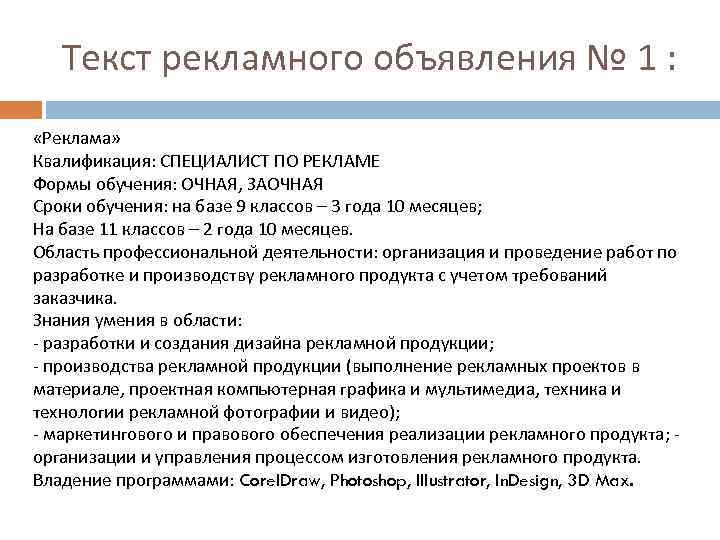 Текст рекламного объявления № 1 :

«Реклама»
Квалификация: СПЕЦИАЛИСТ ПО РЕКЛАМЕ
Формы обучения: ОЧНАЯ, ЗАОЧНАЯ
Сроки обучения: на базе 9 классов – 3 года 10 месяцев;
На базе 11 классов – 2 года 10 месяцев.
Область профессиональной деятельности: организация и проведение работ по разработке и производству рекламного продукта с учетом требований заказчика.
Знания умения в области:
- разработки и создания дизайна рекламной продукции;
- производства рекламной продукции (выполнение рекламных проектов в материале, проектная компьютерная графика и мультимедиа, техника и технологии рекламной фотографии и видео);
- маркетингового и правового обеспечения реализации рекламного продукта; - организации и управления процессом изготовления рекламного продукта.
Владение программами: CorelDraw, Photoshop, Illustrator, InDesign, 3D Max.